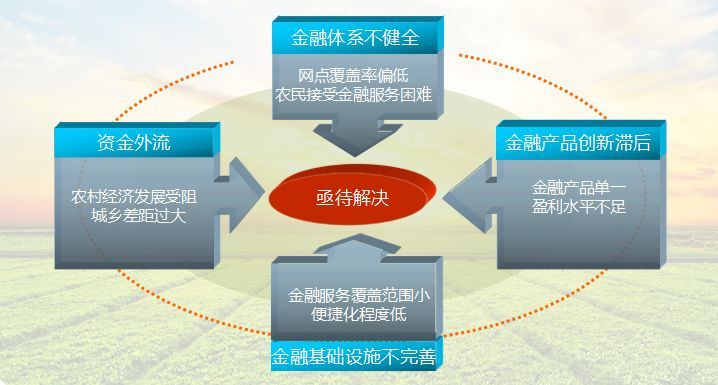 金融体系不健全

网点覆盖率偏低
农民接受金融服务困难

资金外流

农村经济发展受阻
城乡差距过大

亟待解决

金融产品创新滞后

金融产品单一
盈利水平不足

金融服务覆盖范围小
便捷化程度低

金融基础设施不完善